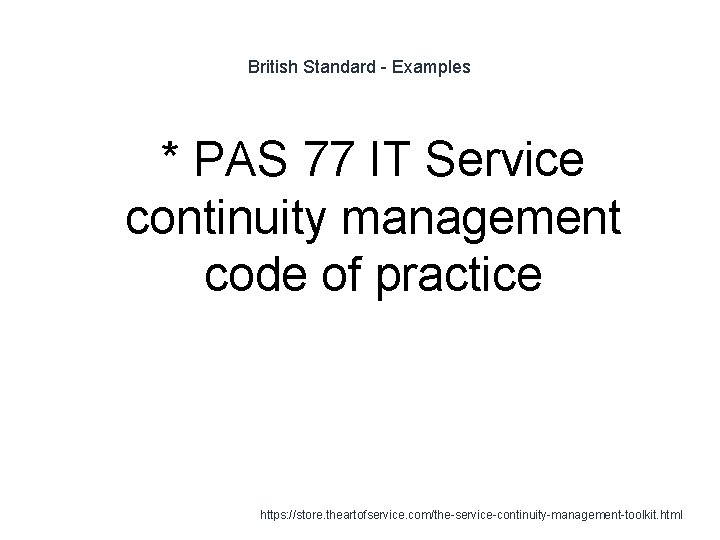 British Standard - Examples

* PAS 77 IT Service continuity management code of practice

https://store.theartofservice.com/the-service-continuity-management-toolkit.html